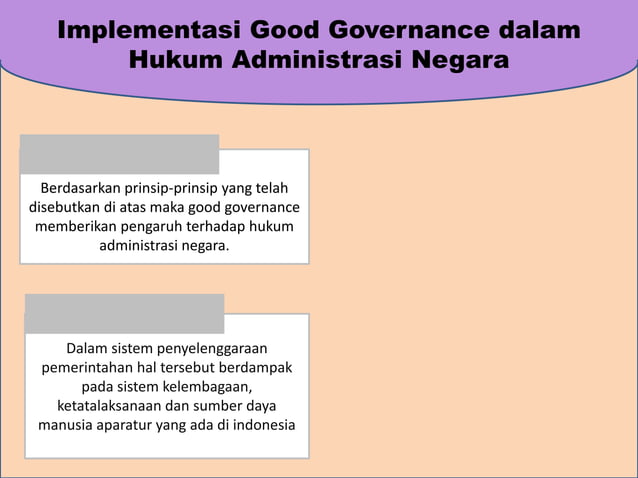 Implementasi Good Governance dalam Hukum Administrasi Negara

Berdasarkan prinsip-prinsip yang telah disebutkan di atas maka good governance memberikan pengaruh terhadap hukum administrasi negara.

Dalam sistem penyelenggaraan pemerintahan hal tersebut berdampak pada sistem kelembagaan, ketatalaksanaan dan sumber daya manusia aparatur yang ada di indonesia